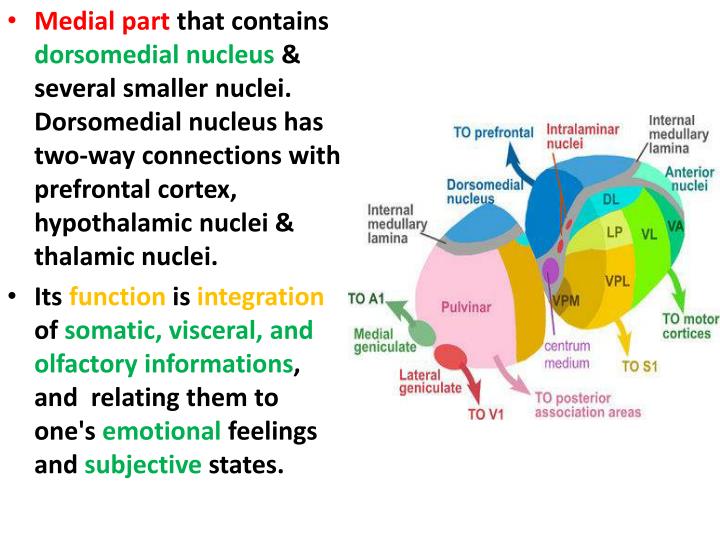 • Medial part that contains dorsomedial nucleus & several smaller nuclei. Dorsomedial nucleus has two-way connections with prefrontal cortex, hypothalamic nuclei & thalamic nuclei.

• Its function is integration of somatic, visceral, and olfactory informations, and relating them to one's emotional feelings and subjective states.

TO prefrontal
Intralaminar nuclei
Internal medullary lamina
Anterior nuclei
Dorsomedial nucleus
Internal medullary lamina
DL
LP
VL
VA
VPL
VPM
Pulvinar
TO A1
Medial geniculate
Lateral geniculate
centrum medium
TO motor cortices
TO S1
TO posterior association areas
TO V1